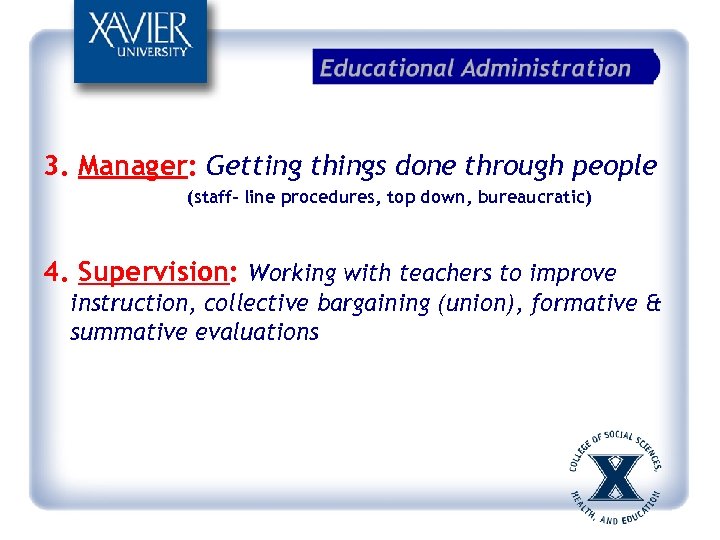 XAVIER UNIVERSITY

Educational Administration

3. Manager: Getting things done through people
(staff- line procedures, top down, bureaucratic)

4. Supervision: Working with teachers to improve instruction, collective bargaining (union), formative & summative evaluations

COLLEGE OF SOCIAL SCIENCES, HEALTH, AND EDUCATION
X